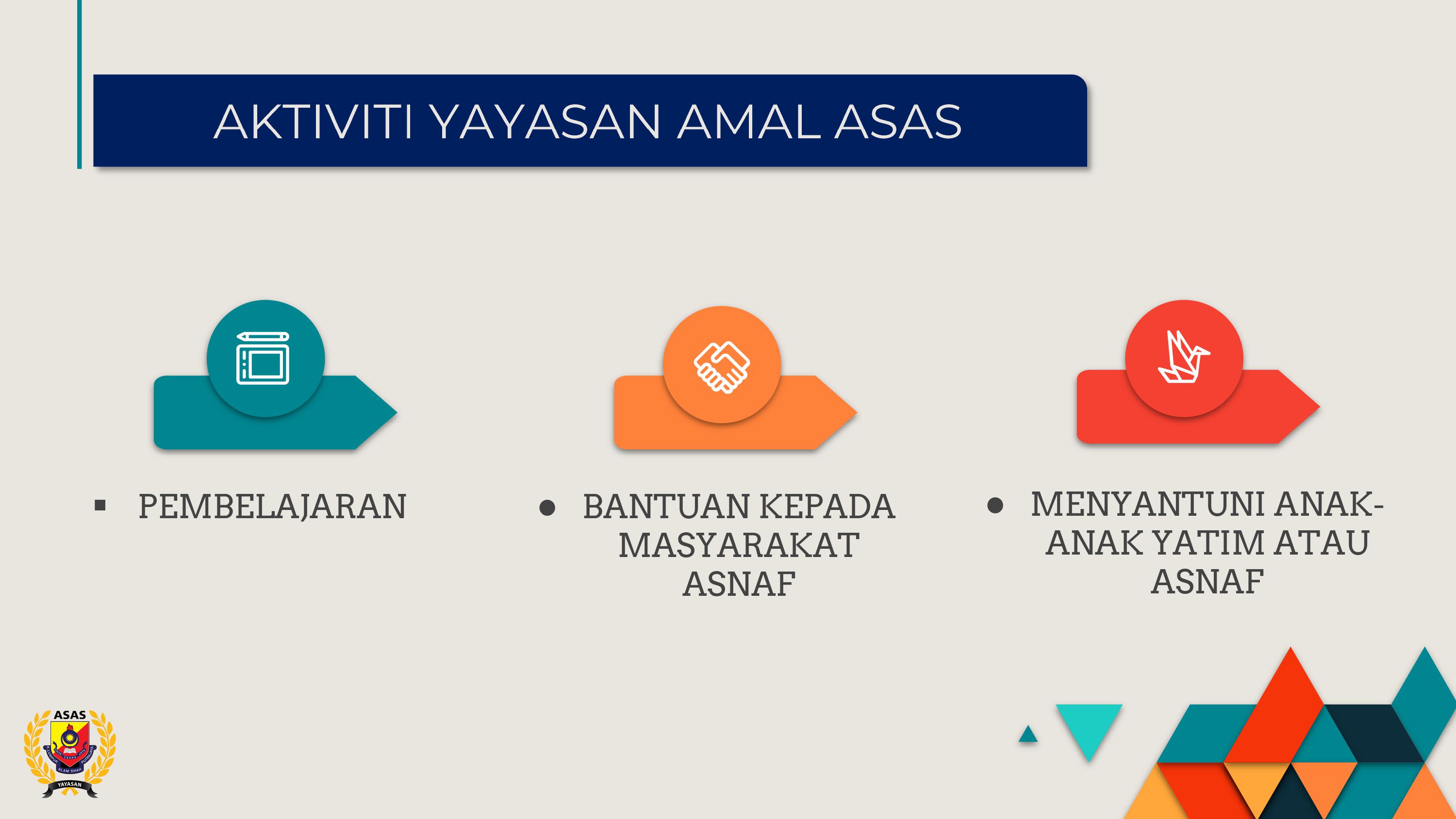 AKTIVITI YAYASAN AMAL ASAS

▪ PEMBELAJARAN

● BANTUAN KEPADA MASYARAKAT ASNAF

● MENYANTUNI ANAK-ANAK YATIM ATAU ASNAF

ASAS
ALAM SHAH
YAYASAN